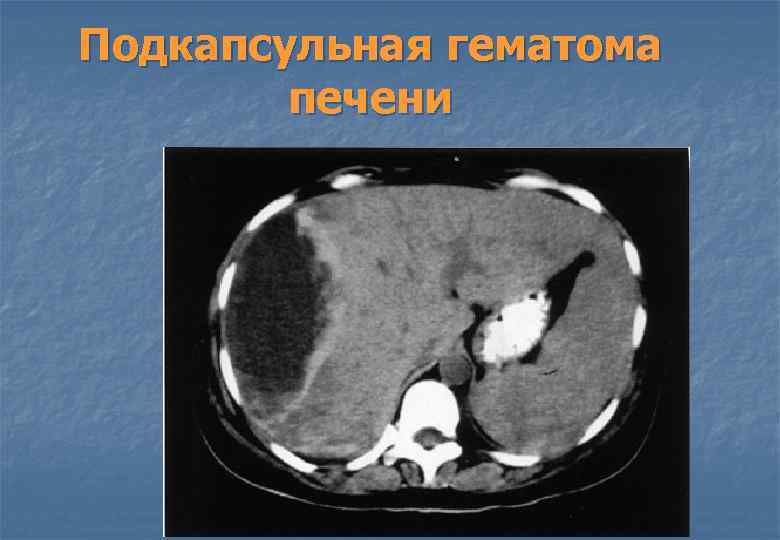 Подкапсульная гематома печени